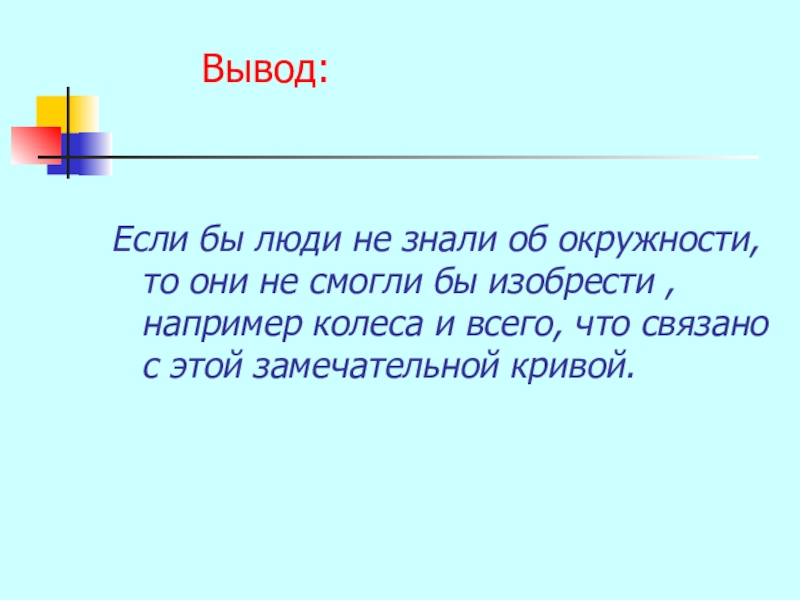 Вывод:

Если бы люди не знали об окружности, то они не смогли бы изобрести , например колеса и всего, что связано с этой замечательной кривой.